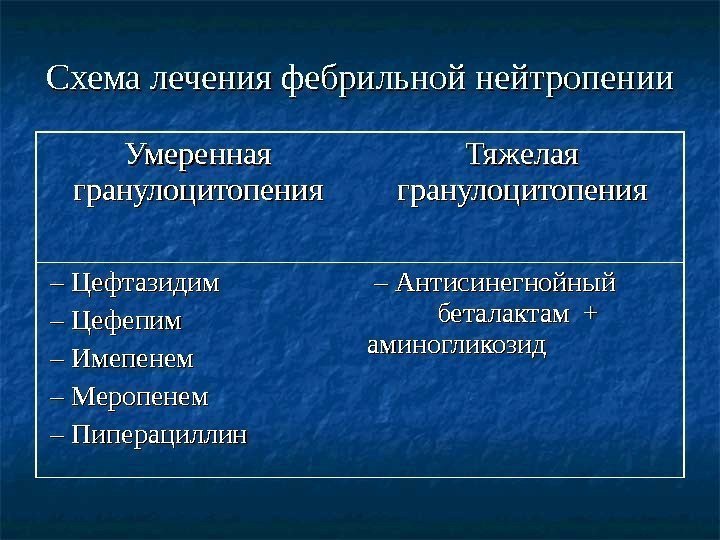 Схема лечения фебрильной нейтропении

| Умеренная гранулоцитопения | Тяжелая гранулоцитопения |
|---|---|
| – Цефтазидим<br>– Цефепим<br>– Имепенем<br>– Меропенем<br>– Пиперациллин | – Антисинегнойный беталактам + аминогликозид |